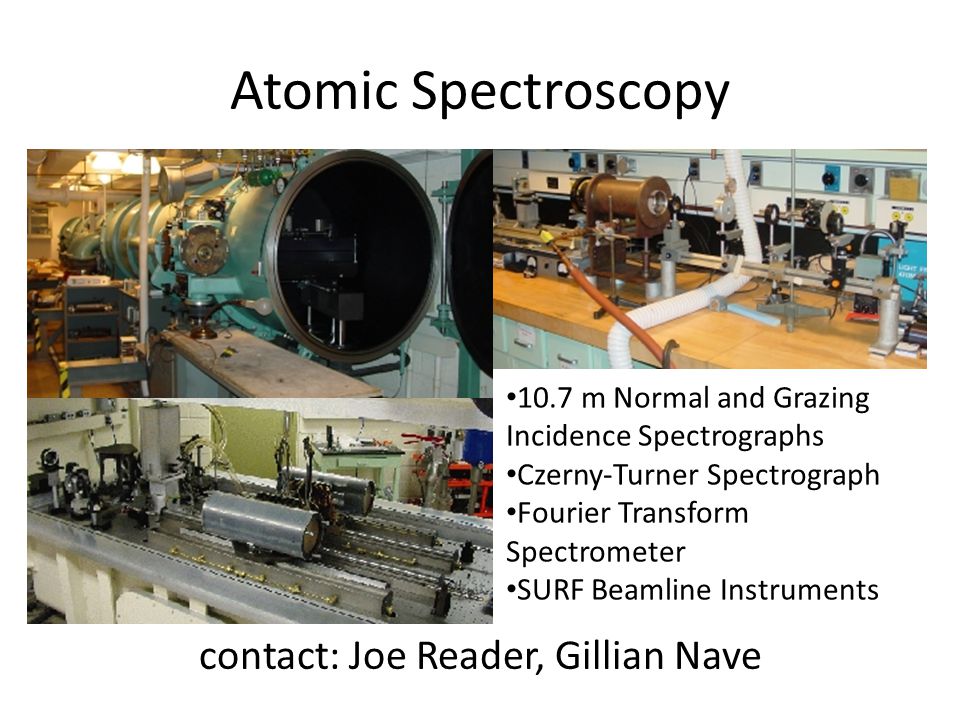 Atomic Spectroscopy

•10.7 m Normal and Grazing Incidence Spectrographs
•Czerny-Turner Spectrograph
•Fourier Transform Spectrometer
•SURF Beamline Instruments

contact: Joe Reader, Gillian Nave